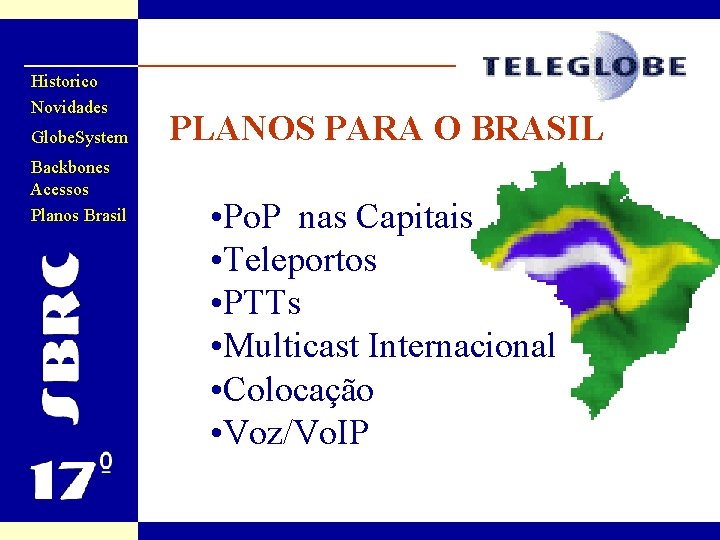 Historico
Novidades
GlobeSystem
Backbones
Acessos
Planos Brasil

SBRC

17º

TELEGLOBE

PLANOS PARA O BRASIL

•PoP nas Capitais
•Teleportos
•PTTs
•Multicast Internacional
•Colocação
•Voz/VoIP